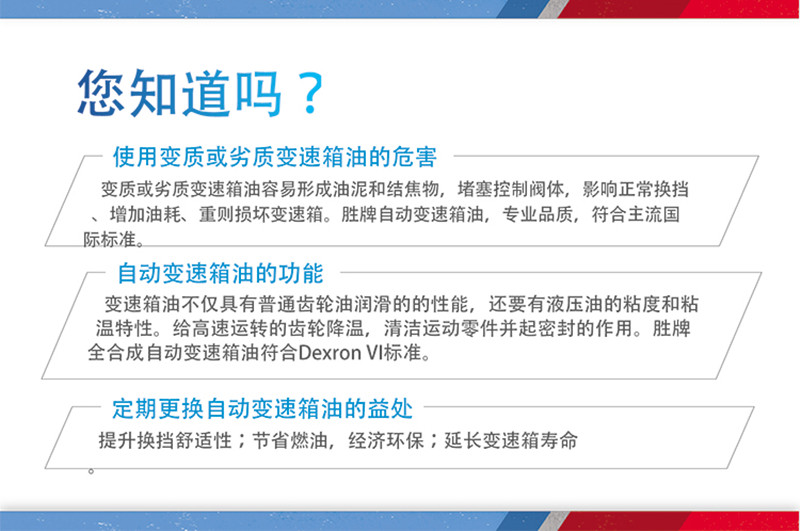 您知道吗？

使用变质或劣质变速箱油的危害

变质或劣质变速箱油容易形成油泥和结焦物，堵塞控制阀体，影响正常换挡、增加油耗、重则损坏变速箱。胜牌自动变速箱油，专业品质，符合主流国际标准。

自动变速箱油的功能

变速箱油不仅具有普通齿轮油润滑的的性能，还要有液压油的粘度和粘温特性。给高速运转的齿轮降温，清洁运动零件并起密封的作用。胜牌全合成自动变速箱油符合Dexron VI标准。

定期更换自动变速箱油的益处

提升换挡舒适性；节省燃油，经济环保；延长变速箱寿命。